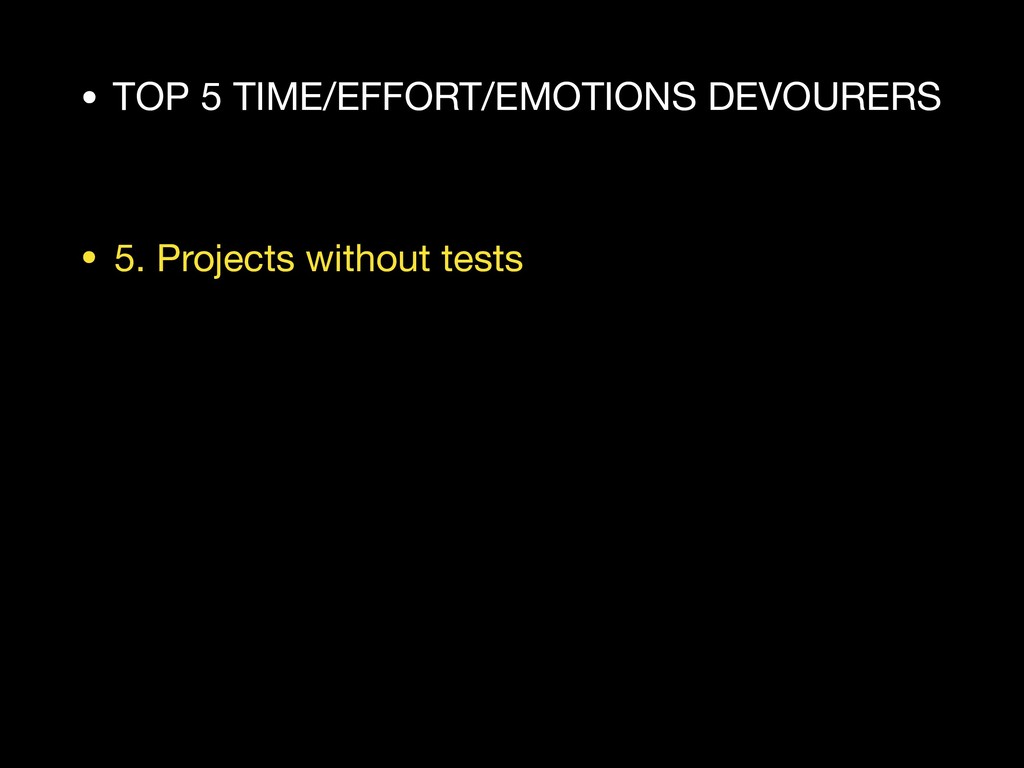 • TOP 5 TIME/EFFORT/EMOTIONS DEVOURERS

• 5. Projects without tests